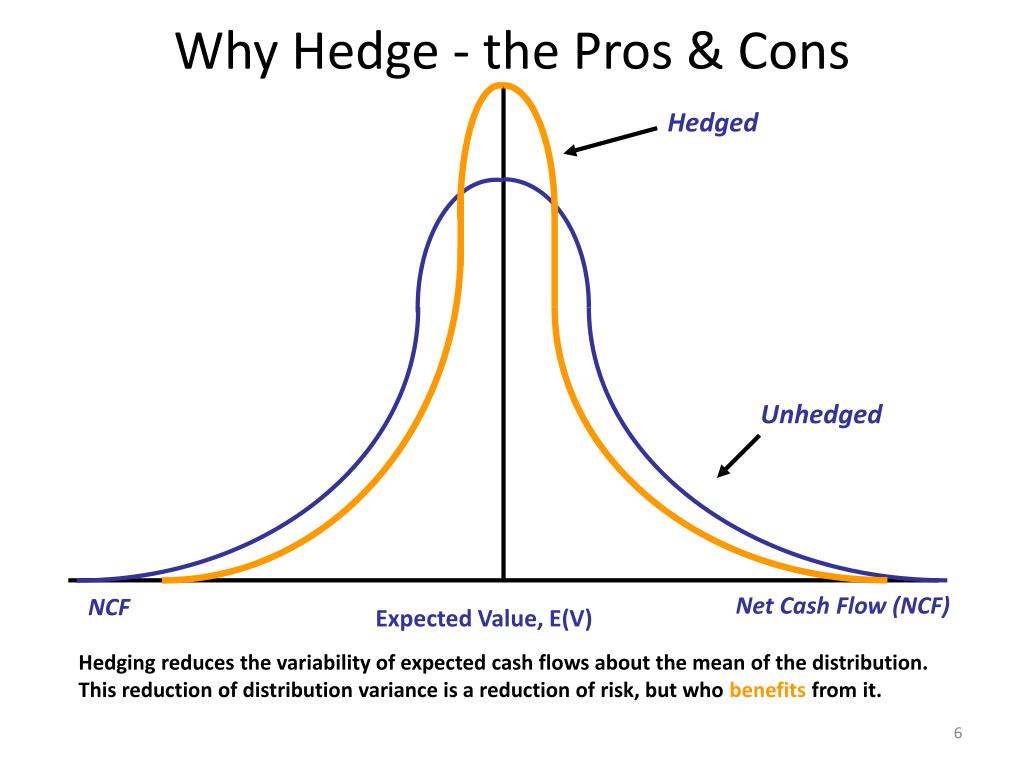 Why Hedge - the Pros & Cons

Hedged

Unhedged

NCF

Expected Value, E(V)

Net Cash Flow (NCF)

Hedging reduces the variability of expected cash flows about the mean of the distribution. This reduction of distribution variance is a reduction of risk, but who benefits from it.

6